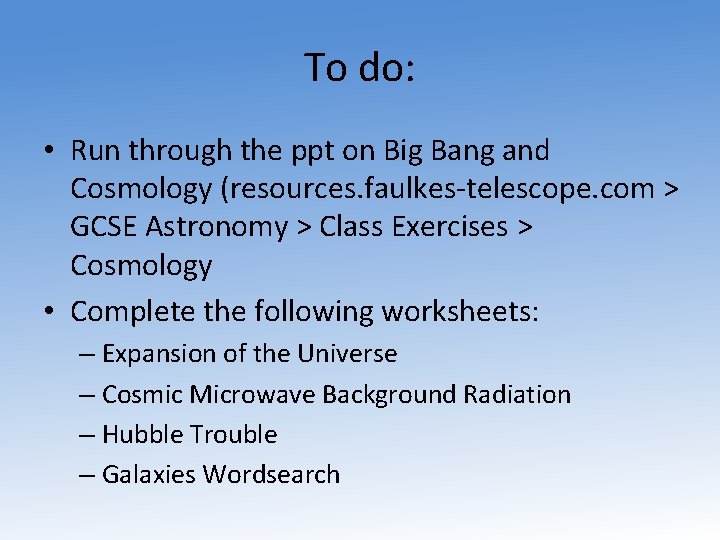 To do:

• Run through the ppt on Big Bang and Cosmology (resources.faulkes-telescope.com > GCSE Astronomy > Class Exercises > Cosmology

• Complete the following worksheets:
– Expansion of the Universe
– Cosmic Microwave Background Radiation
– Hubble Trouble
– Galaxies Wordsearch